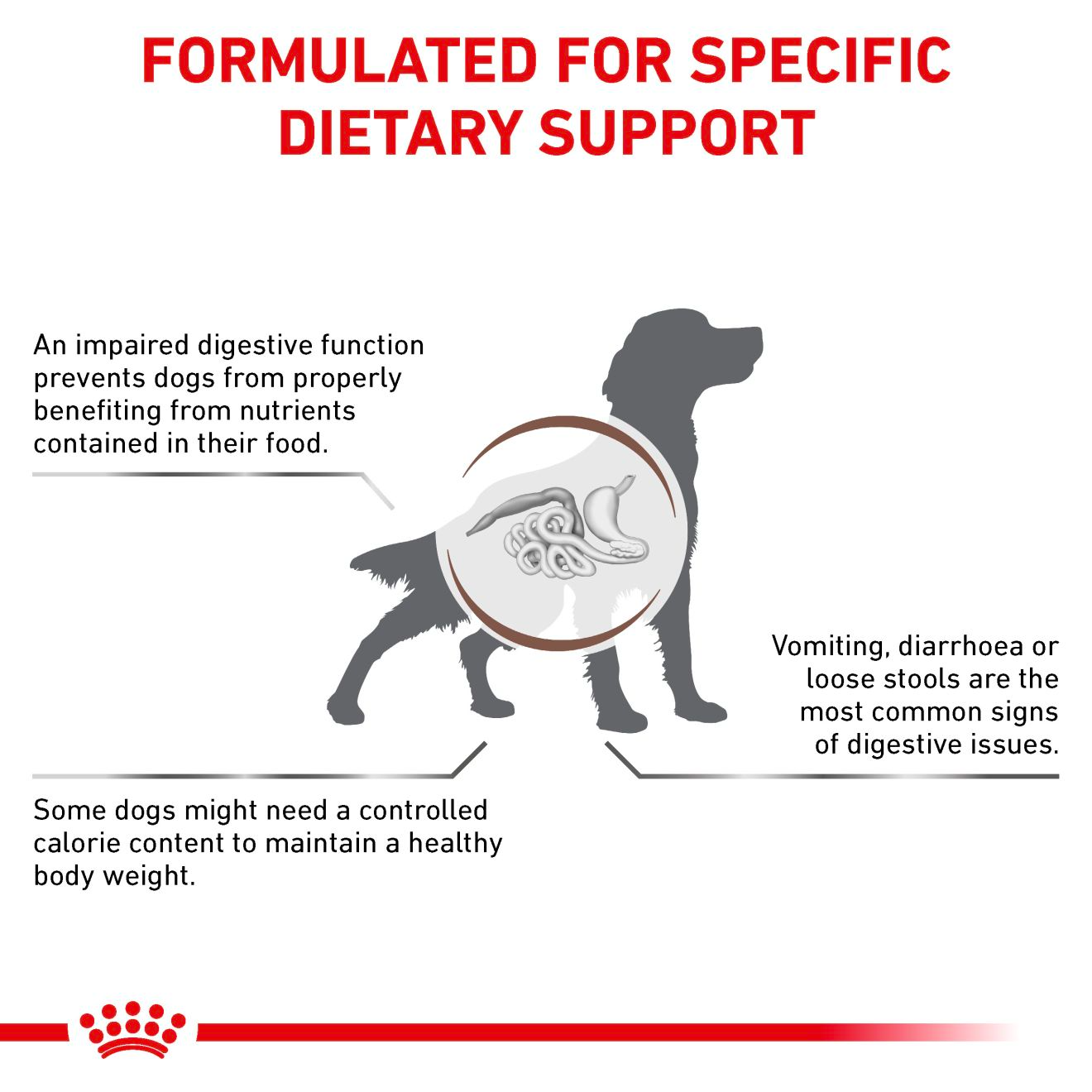 FORMULATED FOR SPECIFIC DIETARY SUPPORT

An impaired digestive function prevents dogs from properly benefiting from nutrients contained in their food.

Vomiting, diarrhoea or loose stools are the most common signs of digestive issues.

Some dogs might need a controlled calorie content to maintain a healthy body weight.